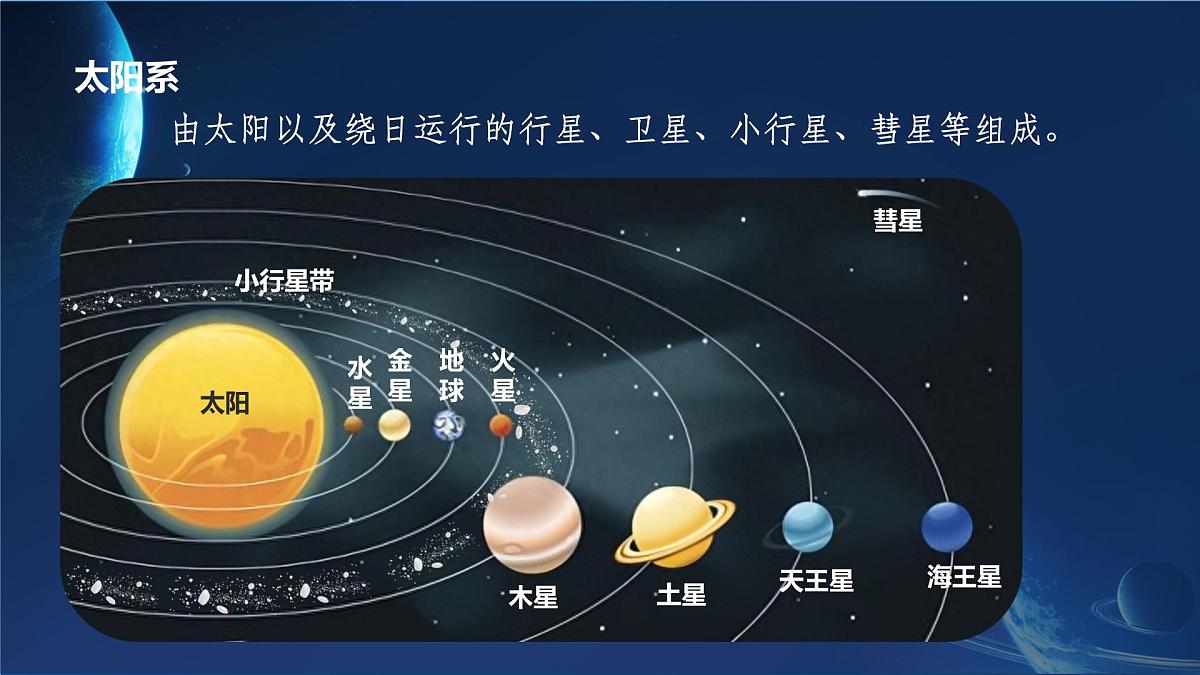 太阳系

由太阳以及绕日运行的行星、卫星、小行星、彗星等组成。

彗星

小行星带

太阳

水星

金星

地球

火星

木星

土星

天王星

海王星